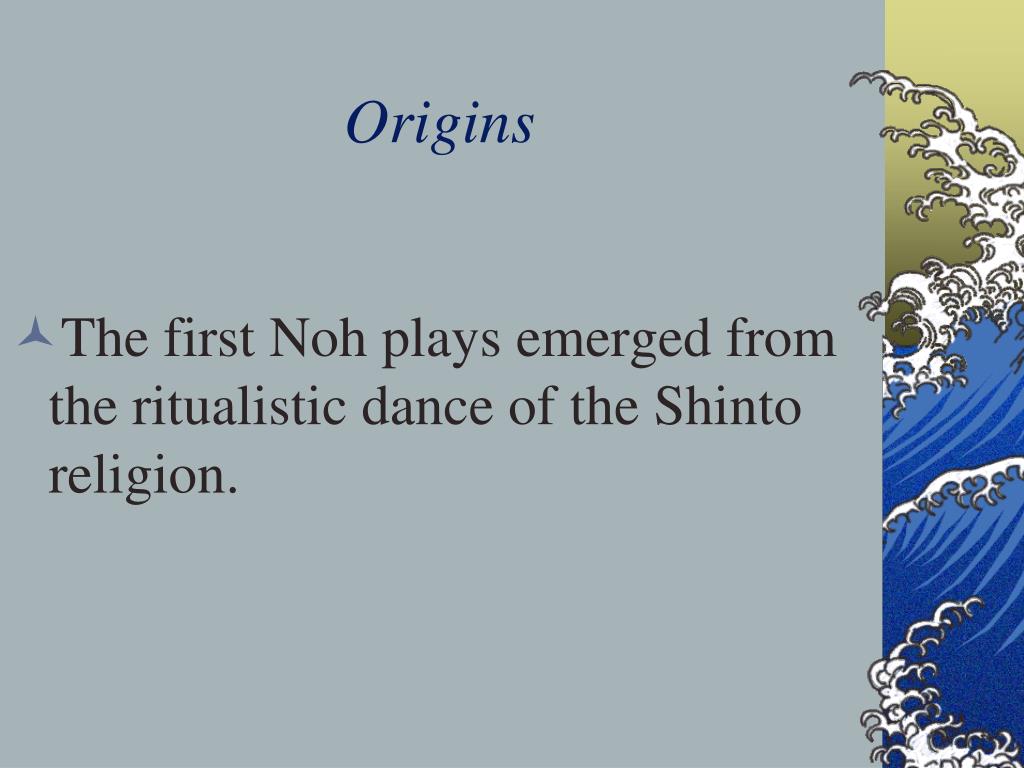 Origins

The first Noh plays emerged from the ritualistic dance of the Shinto religion.